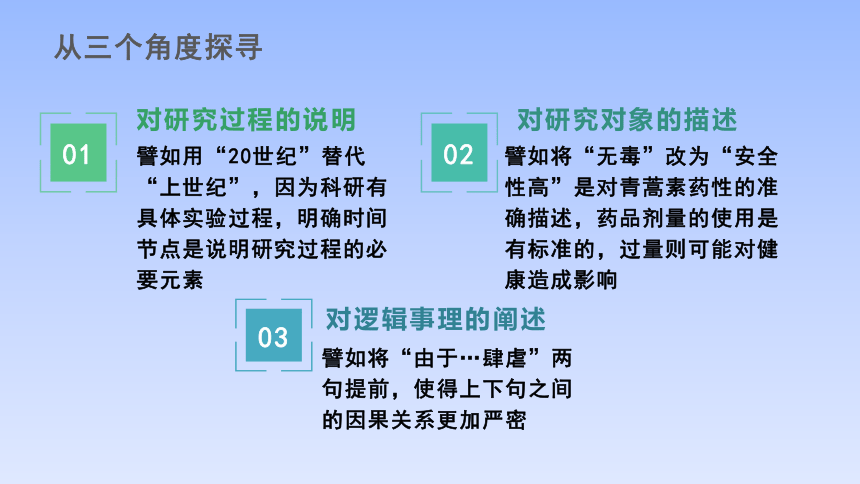 从三个角度探寻

01

对研究过程的说明

譬如用“20世纪”替代“上世纪”，因为科研有具体实验过程，明确时间节点是说明研究过程的必要元素

02

对研究对象的描述

譬如将“无毒”改为“安全性高”是对青蒿素药性的准确描述，药品剂量的使用是有标准的，过量则可能对健康造成影响

03

对逻辑事理的阐述

譬如将“由于…肆虐”两句提前，使得上下句之间的因果关系更加严密